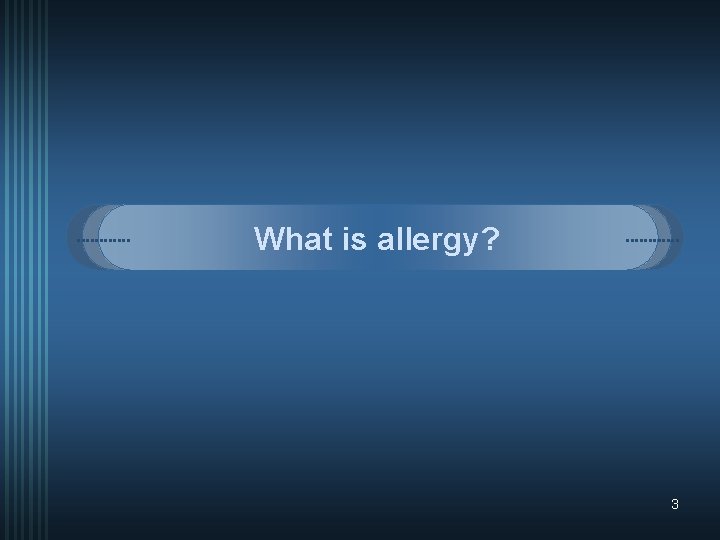 What is allergy?

3